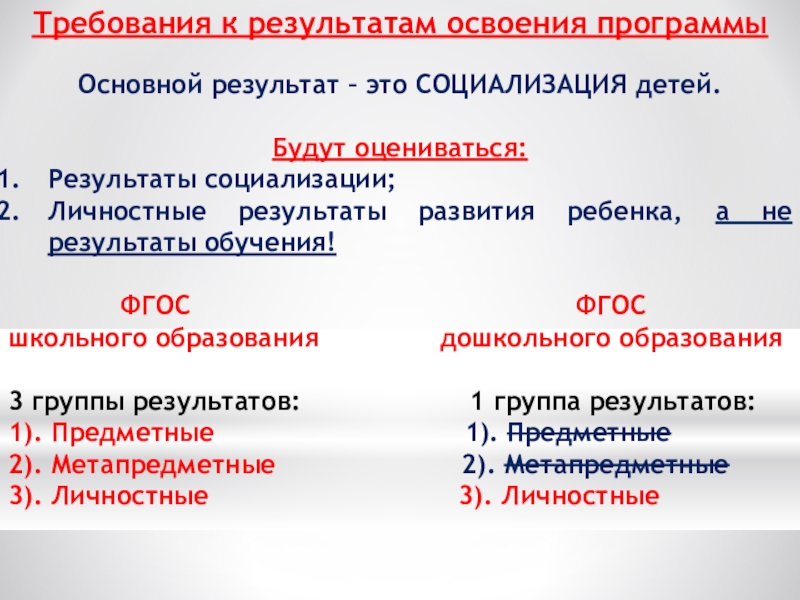 Требования к результатам освоения программы

Основной результат – это СОЦИАЛИЗАЦИЯ детей.

Будут оцениваться:
1. Результаты социализации;
2. Личностные результаты развития ребенка, а не результаты обучения!

ФГОС
школьного образования

3 группы результатов:
1). Предметные
2). Метапредметные
3). Личностные

ФГОС
дошкольного образования

1 группа результатов:
1). ~~Предметные~~
2). ~~Метапредметные~~
3). Личностные